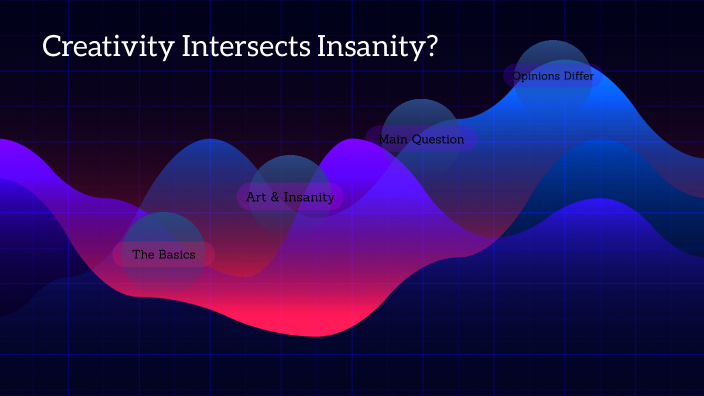 Creativity Intersects Insanity?

The Basics

Art & Insanity

Main Question

Opinions Differ